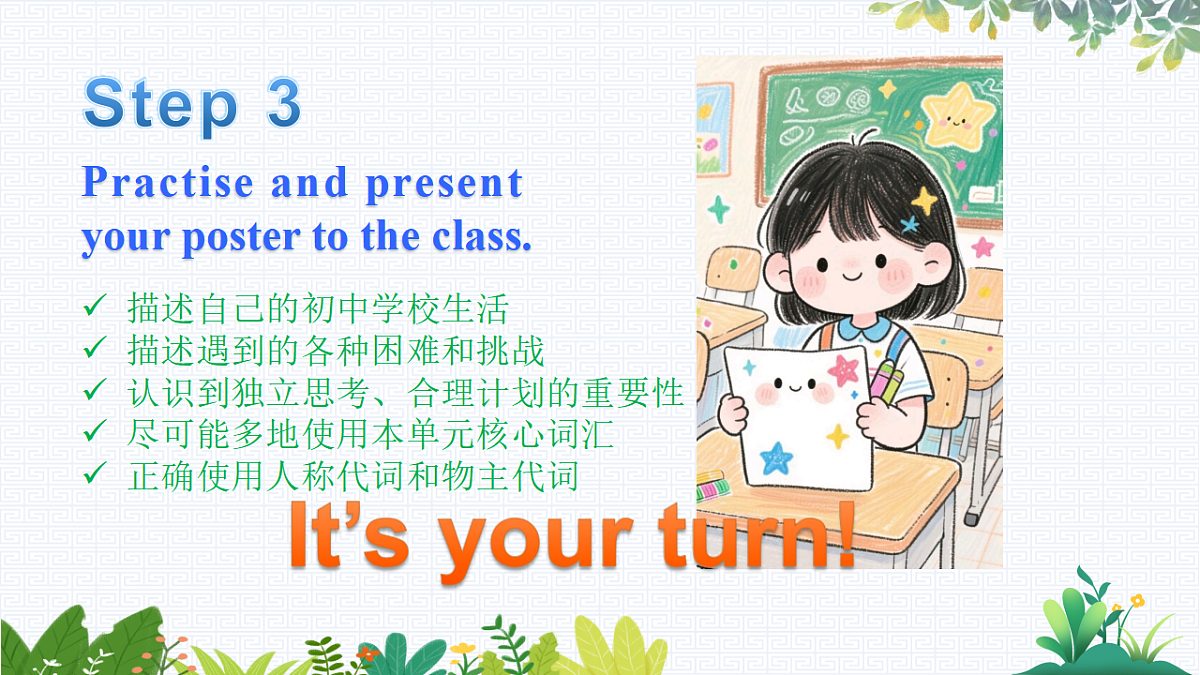 Step 3

Practise and present your poster to the class.

✓ 描述自己的初中学校生活
✓ 描述遇到的各种困难和挑战
✓ 认识到独立思考、合理计划的重要性
✓ 尽可能多地使用本单元核心词汇
✓ 正确使用人称代词和物主代词

It's your turn!